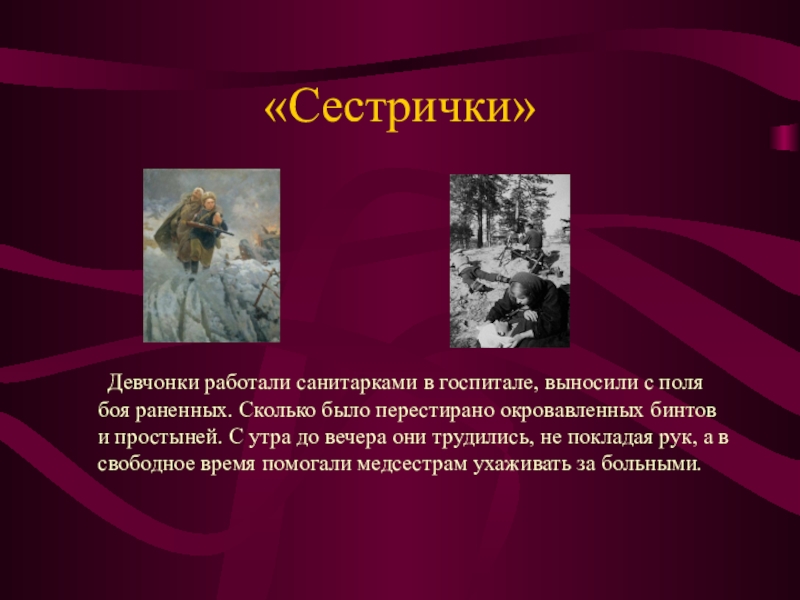 «Сестрички»

Девчонки работали санитарками в госпитале, выносили с поля боя раненных. Сколько было перестирано окровавленных бинтов и простыней. С утра до вечера они трудились, не покладая рук, а в свободное время помогали медсестрам ухаживать за больными.